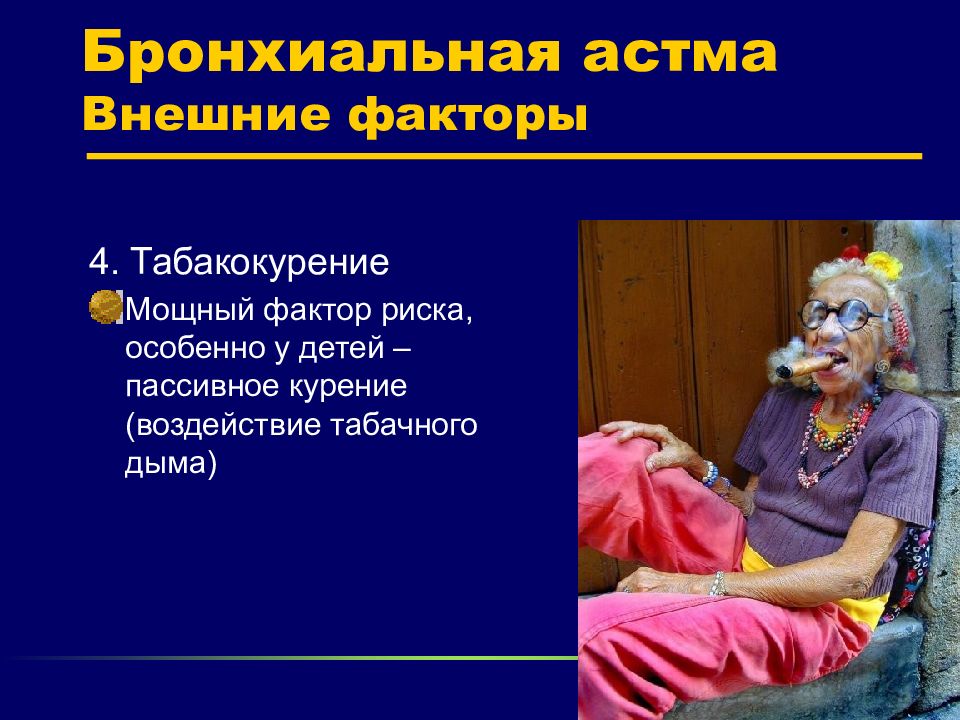 Бронхиальная астма
Внешние факторы

4. Табакокурение

Мощный фактор риска, особенно у детей – пассивное курение (воздействие табачного дыма)